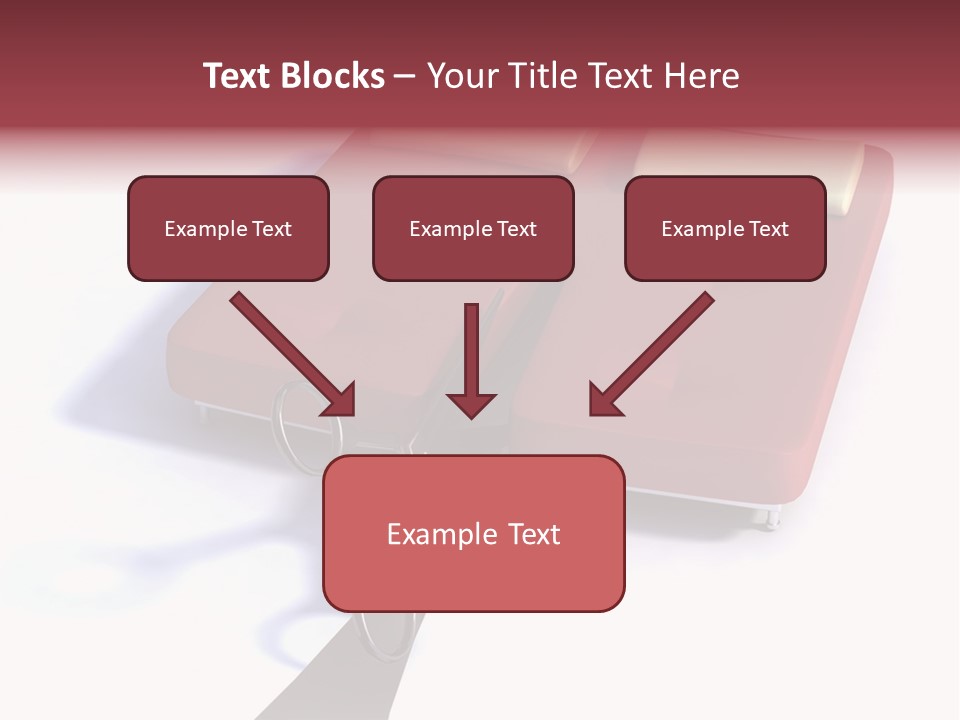 Text Blocks – Your Title Text Here

Example Text

Example Text

Example Text

Example Text